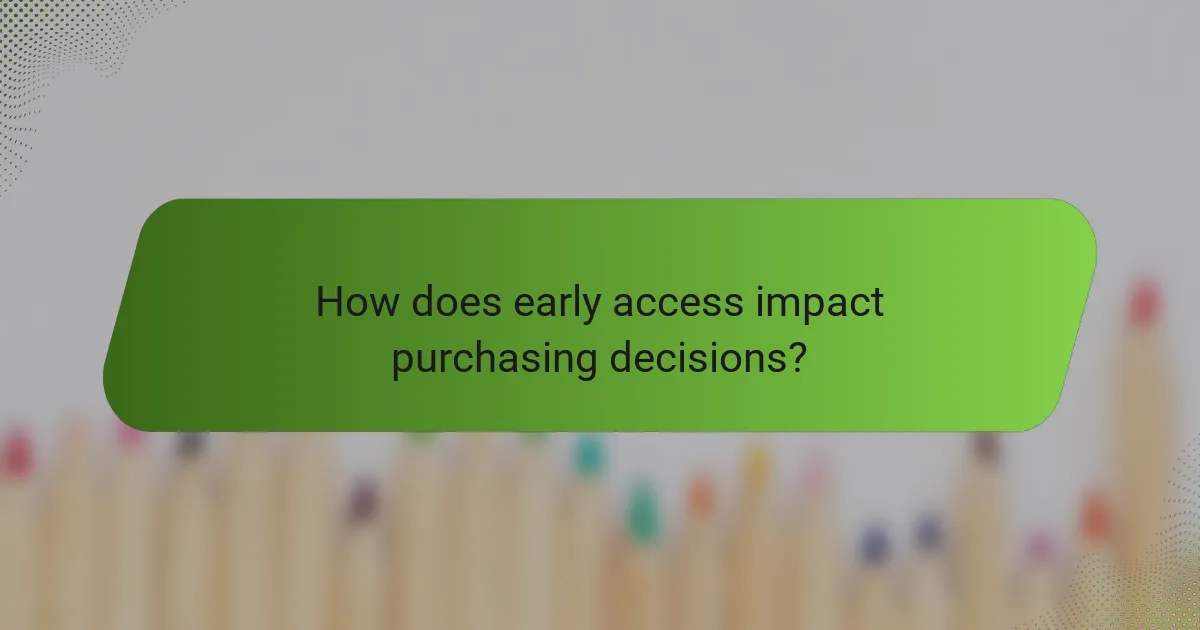 How does early access impact purchasing decisions?